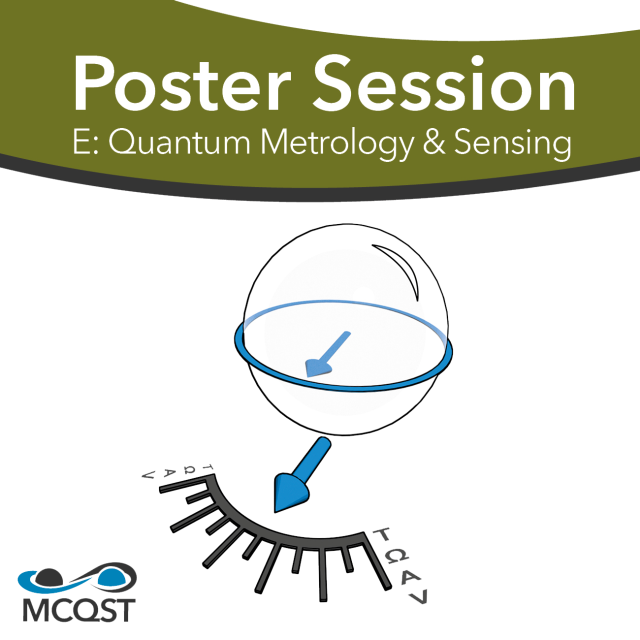 Poster Session
E: Quantum Metrology & Sensing

T
Ω
A
V

T
Ω
A
V

MCQST